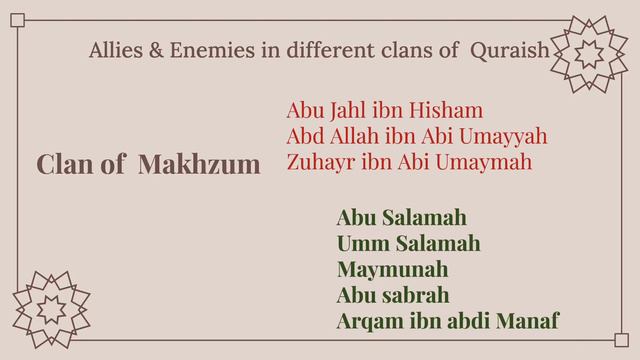 Allies & Enemies in different clans of Quraish

Clan of Makhzum

Abu Jahl ibn Hisham
Abd Allah ibn Abi Umayyah
Zuhayr ibn Abi Umaymah

Abu Salamah
Umm Salamah
Maymunah
Abu sabrah
Arqam ibn abdi Manaf